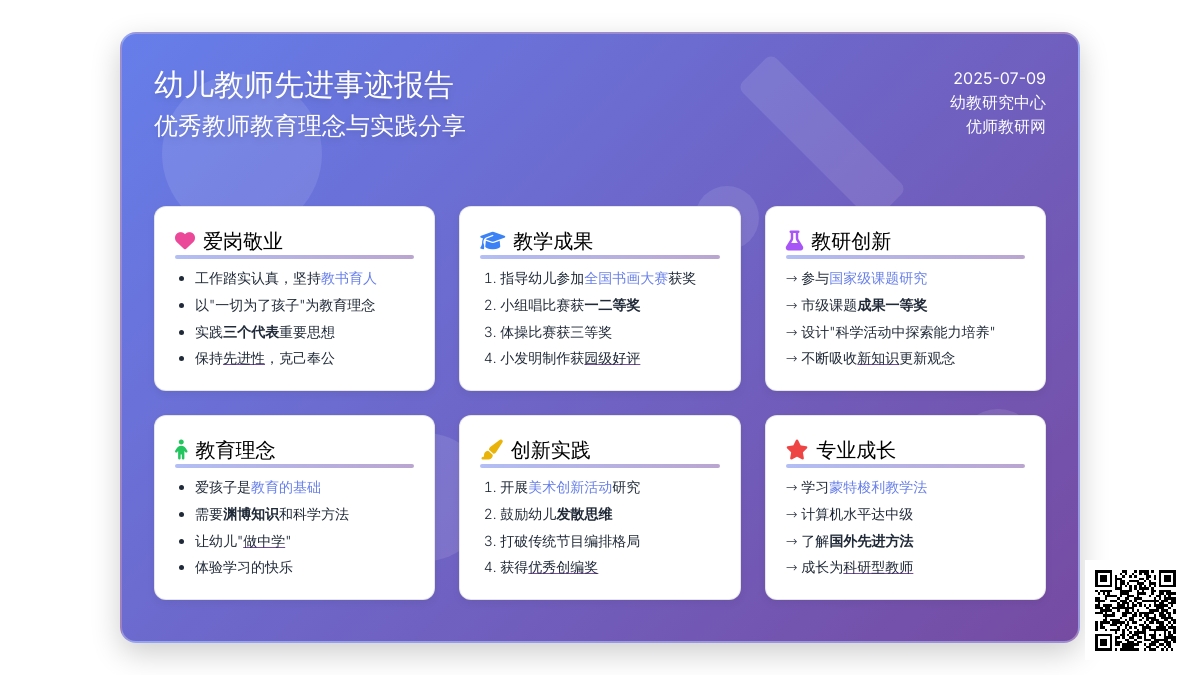 幼儿教师先进事迹报告
优秀教师教育理念与实践分享

2025-07-09
幼教研究中心
优师教研网

爱岗敬业
- 工作踏实认真，坚持教书育人
- 以"一切为了孩子"为教育理念
- 实践三个代表重要思想
- 保持先进性，克己奉公

教学成果
1. 指导幼儿参加全国书画大赛获奖
2. 小组唱比赛获一二等奖
3. 体操比赛获三等奖
4. 小发明制作获园级好评

教研创新
→ 参与国家级课题研究
→ 市级课题成果一等奖
→ 设计"科学活动中探索能力培养"
→ 不断吸收新知识更新观念

教育理念
- 爱孩子是教育的基础
- 需要渊博知识和科学方法
- 让幼儿"做中学"
- 体验学习的快乐

创新实践
1. 开展美术创新活动研究
2. 鼓励幼儿发散思维
3. 打破传统节目编排格局
4. 获得优秀创编奖

专业成长
→ 学习蒙特梭利教学法
→ 计算机水平达中级
→ 了解国外先进方法
→ 成长为科研型教师